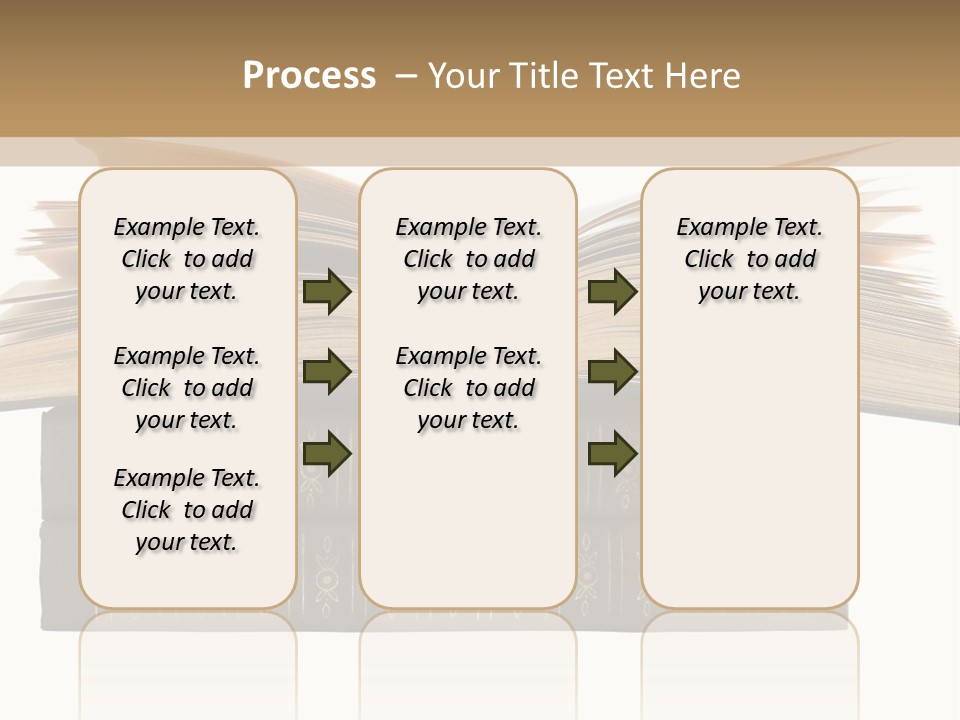 Process – Your Title Text Here

Example Text. Click to add your text.

Example Text. Click to add your text.

Example Text. Click to add your text.

Example Text. Click to add your text.

Example Text. Click to add your text.

Example Text. Click to add your text.